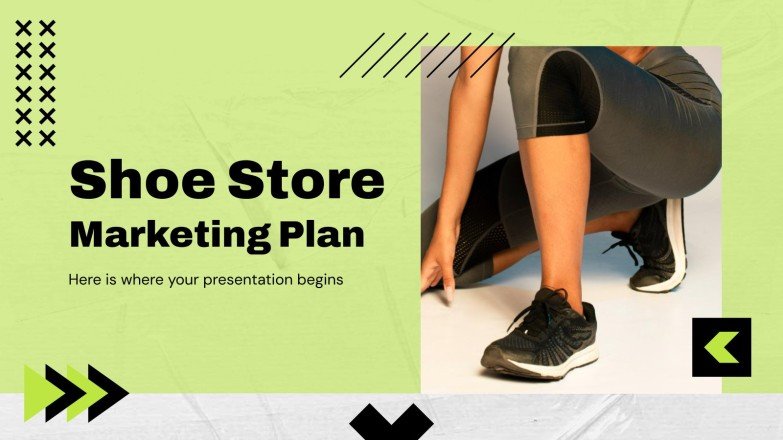 Shoe Store Marketing Plan

Here is where your presentation begins